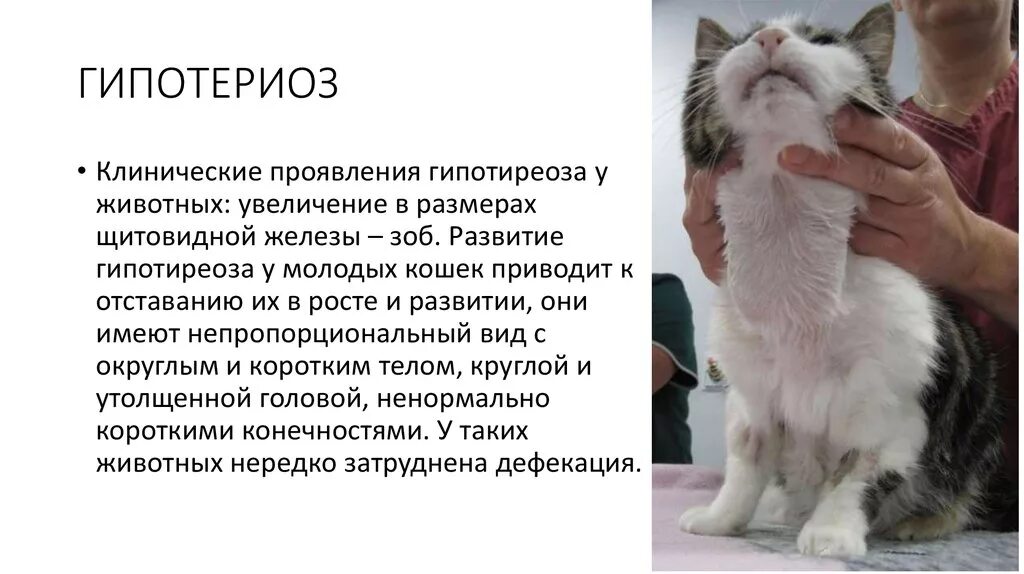 ГИПОТЕРИОЗ

• Клинические проявления гипотиреоза у животных: увеличение в размерах щитовидной железы – зоб. Развитие гипотиреоза у молодых кошек приводит к отставанию их в росте и развитии, они имеют непропорциональный вид с округлым и коротким телом, круглой и утолщенной головой, ненормально короткими конечностями. У таких животных нередко затруднена дефекация.